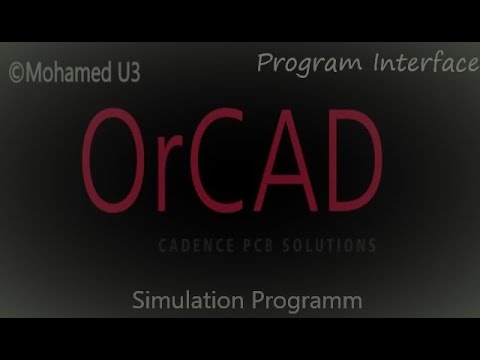 ©Mohamed U3

Program Interface

OrCAD

CADENCE PCB SOLUTIONS

Simulation Programm